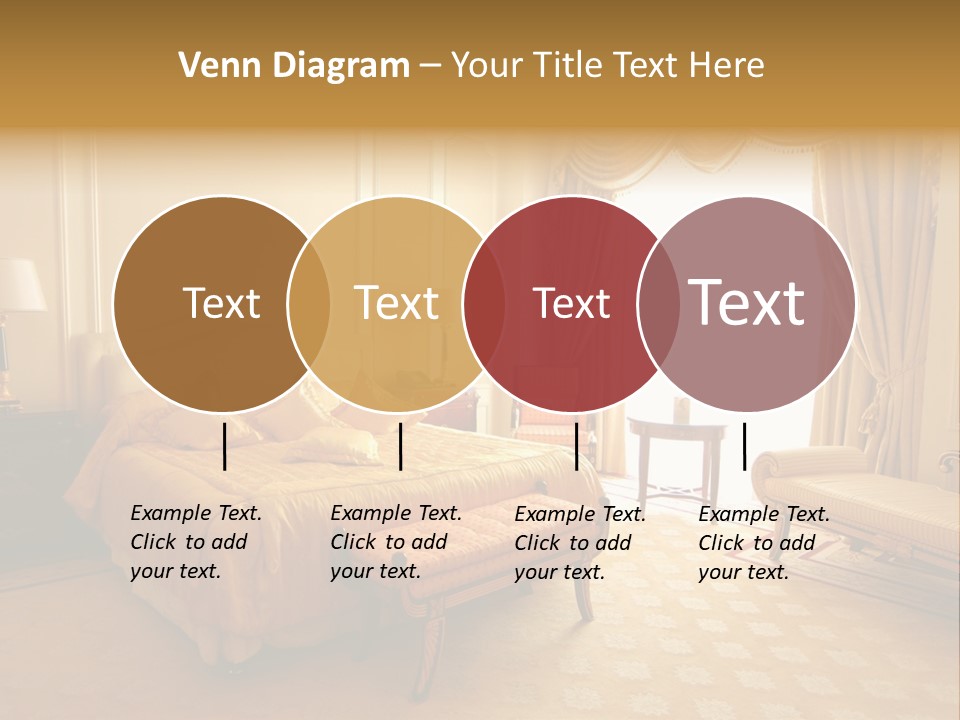 Venn Diagram – Your Title Text Here

Text

Text

Text

Text

Example Text. Click to add your text.

Example Text. Click to add your text.

Example Text. Click to add your text.

Example Text. Click to add your text.